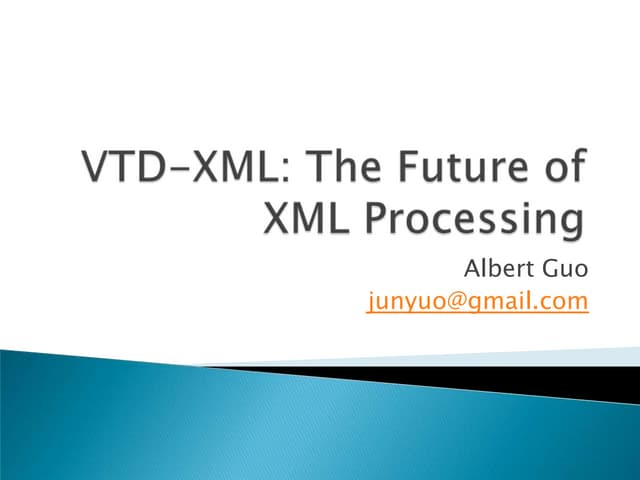 VTD-XML: The Future of XML Processing

Albert Guo
junyuo@gmail.com